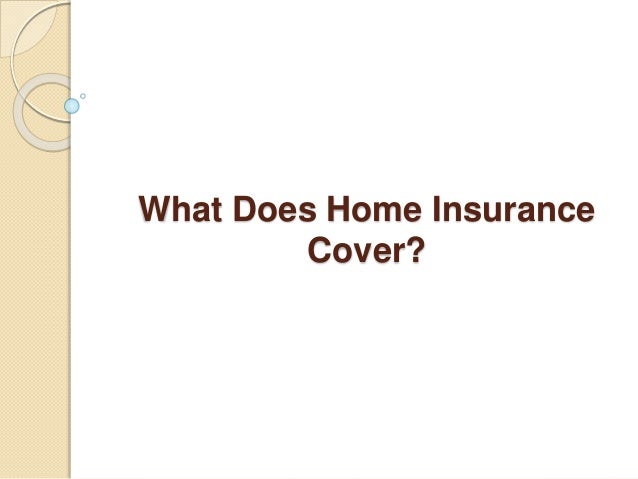 What Does Home Insurance Cover?